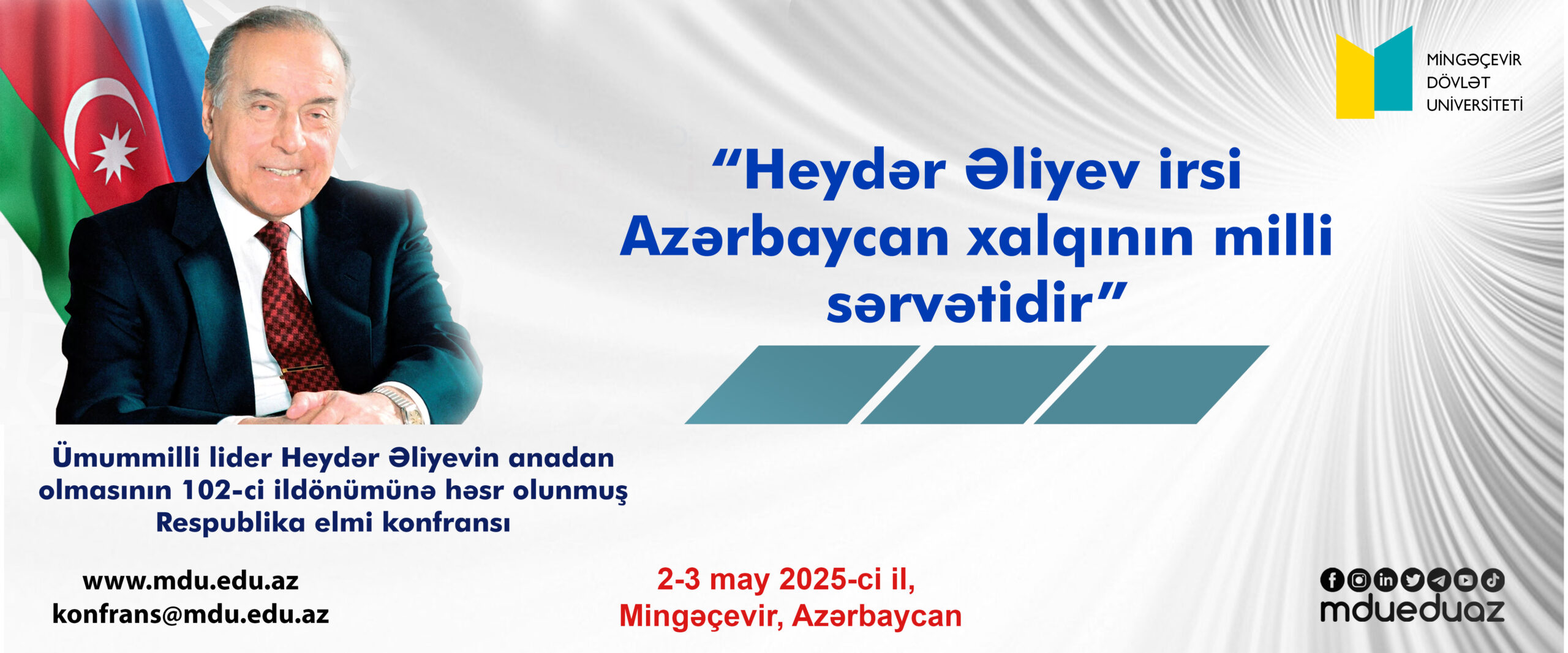 MİNGƏÇEVİR DÖVLƏT UNİVERSİTETİ

“Heydər Əliyev irsi Azərbaycan xalqının milli sərvətidir”

Ümummilli lider Heydər Əliyevin anadan olmasının 102-ci ildönümünə həsr olunmuş Respublika elmi konfransı

www.mdu.edu.az
konfrans@mdu.edu.az

2-3 may 2025-ci il,
Mingəçevir, Azərbaycan

mdueduaz